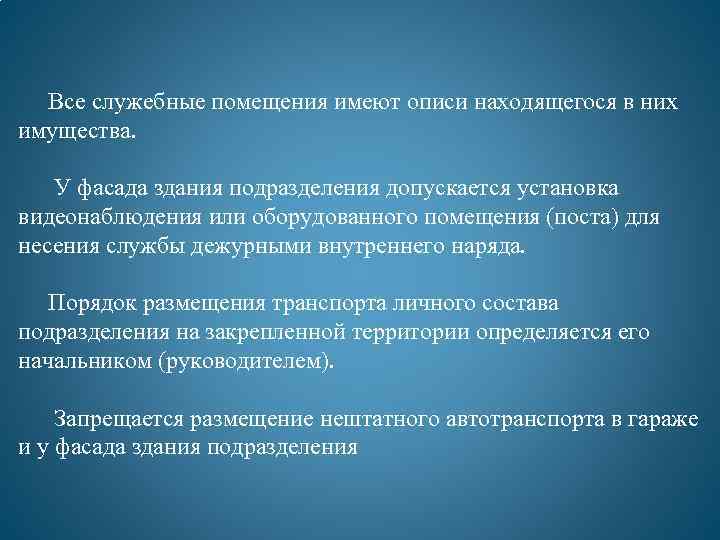 Все служебные помещения имеют описи находящегося в них имущества.

У фасада здания подразделения допускается установка видеонаблюдения или оборудованного помещения (поста) для несения службы дежурными внутреннего наряда.

Порядок размещения транспорта личного состава подразделения на закрепленной территории определяется его начальником (руководителем).

Запрещается размещение нештатного автотранспорта в гараже и у фасада здания подразделения